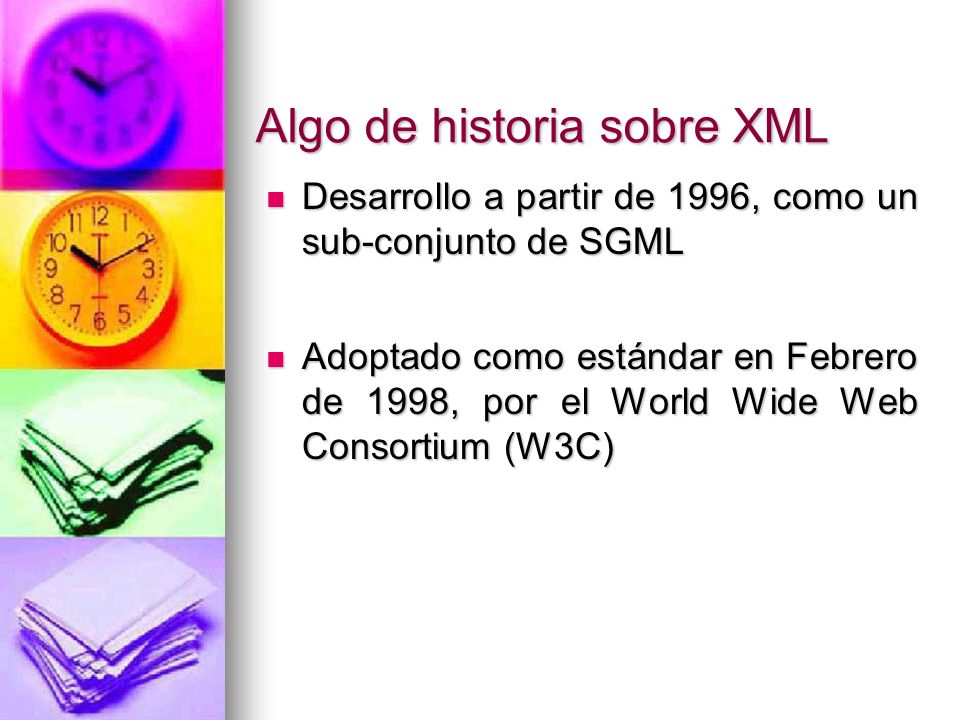 Algo de historia sobre XML

- Desarrollo a partir de 1996, como un sub-conjunto de SGML

- Adoptado como estándar en Febrero de 1998, por el World Wide Web Consortium (W3C)